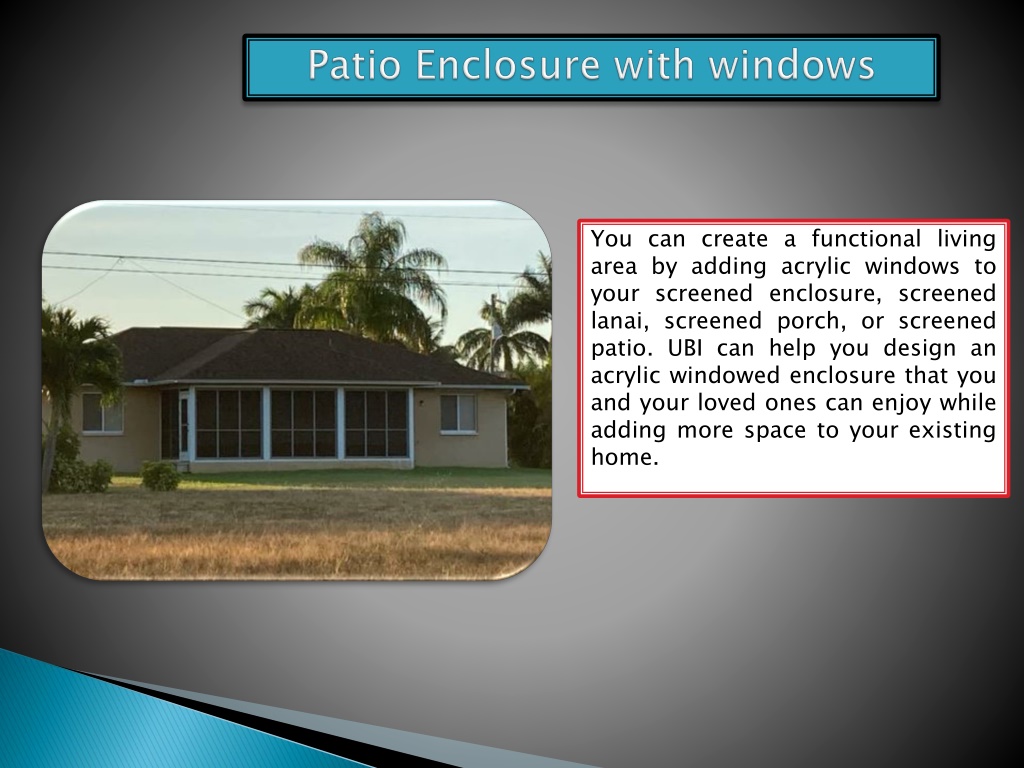 Patio Enclosure with windows

You can create a functional living area by adding acrylic windows to your screened enclosure, screened lanai, screened porch, or screened patio. UBI can help you design an acrylic windowed enclosure that you and your loved ones can enjoy while adding more space to your existing home.